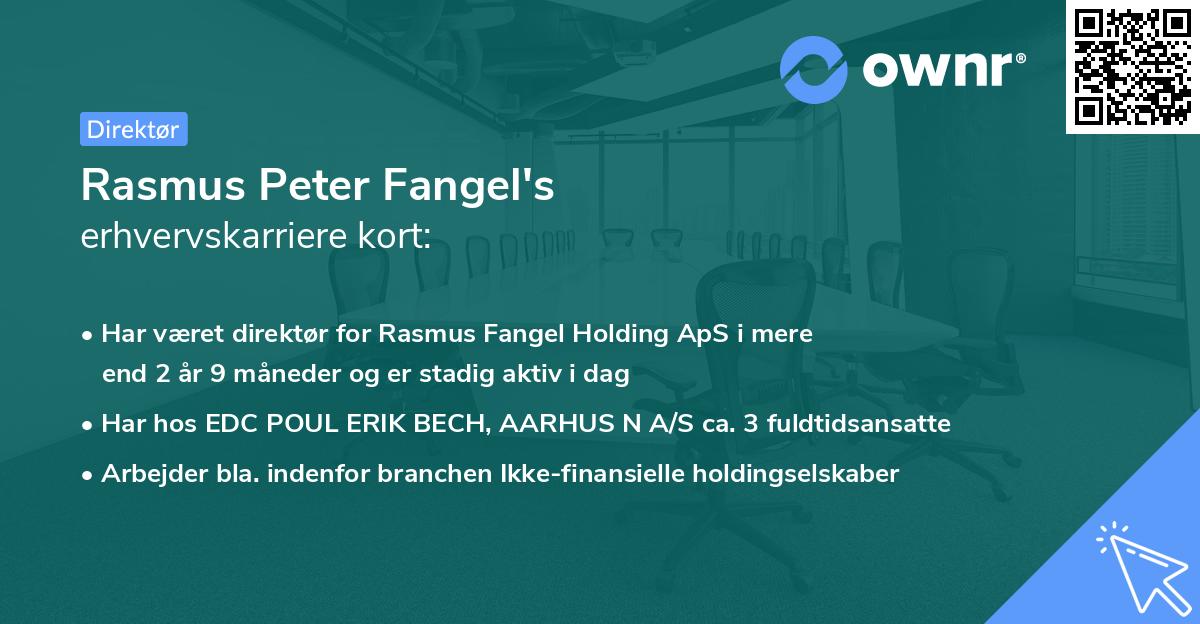 ownr®

Direktør

Rasmus Peter Fangel's
erhvervskarriere kort:

• Har været direktør for Rasmus Fangel Holding ApS i mere end 2 år 9 måneder og er stadig aktiv i dag
• Har hos EDC POUL ERIK BECH, AARHUS N A/S ca. 3 fuldtidsansatte
• Arbejder bla. indenfor branchen Ikke-finansielle holdingselskaber